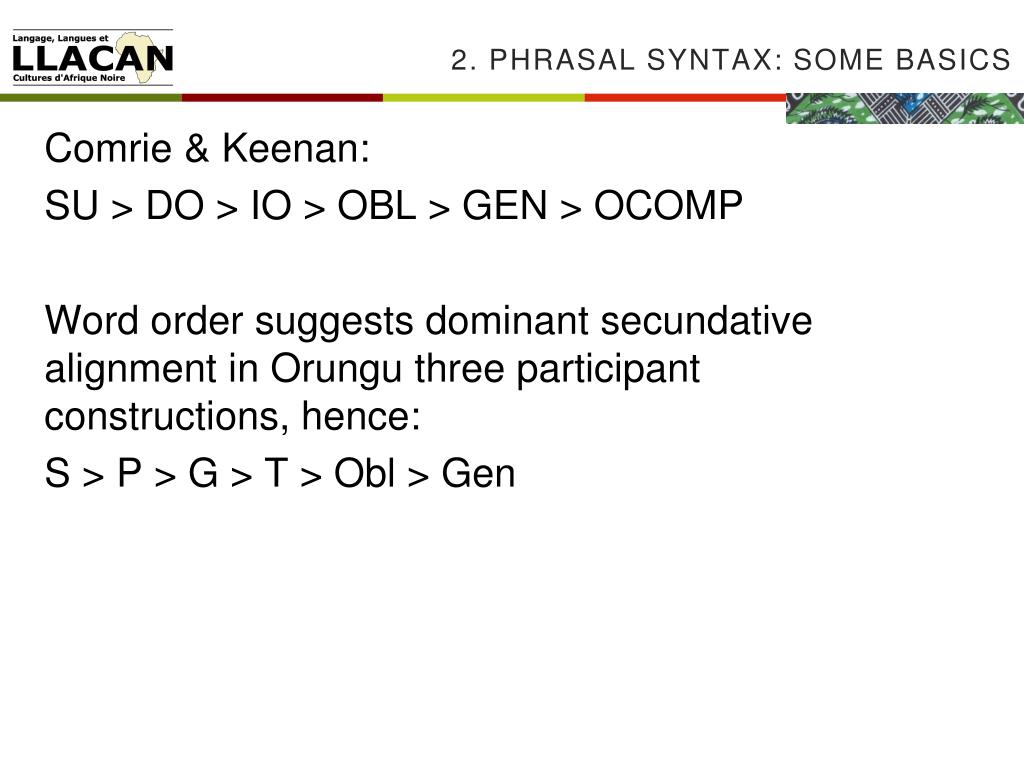 Langage, Langues et
LLACAN
Cultures d'Afrique Noire

2. PHRASAL SYNTAX: SOME BASICS

Comrie & Keenan:

SU > DO > IO > OBL > GEN > OCOMP

Word order suggests dominant secundative alignment in Orungu three participant constructions, hence:

S > P > G > T > Obl > Gen